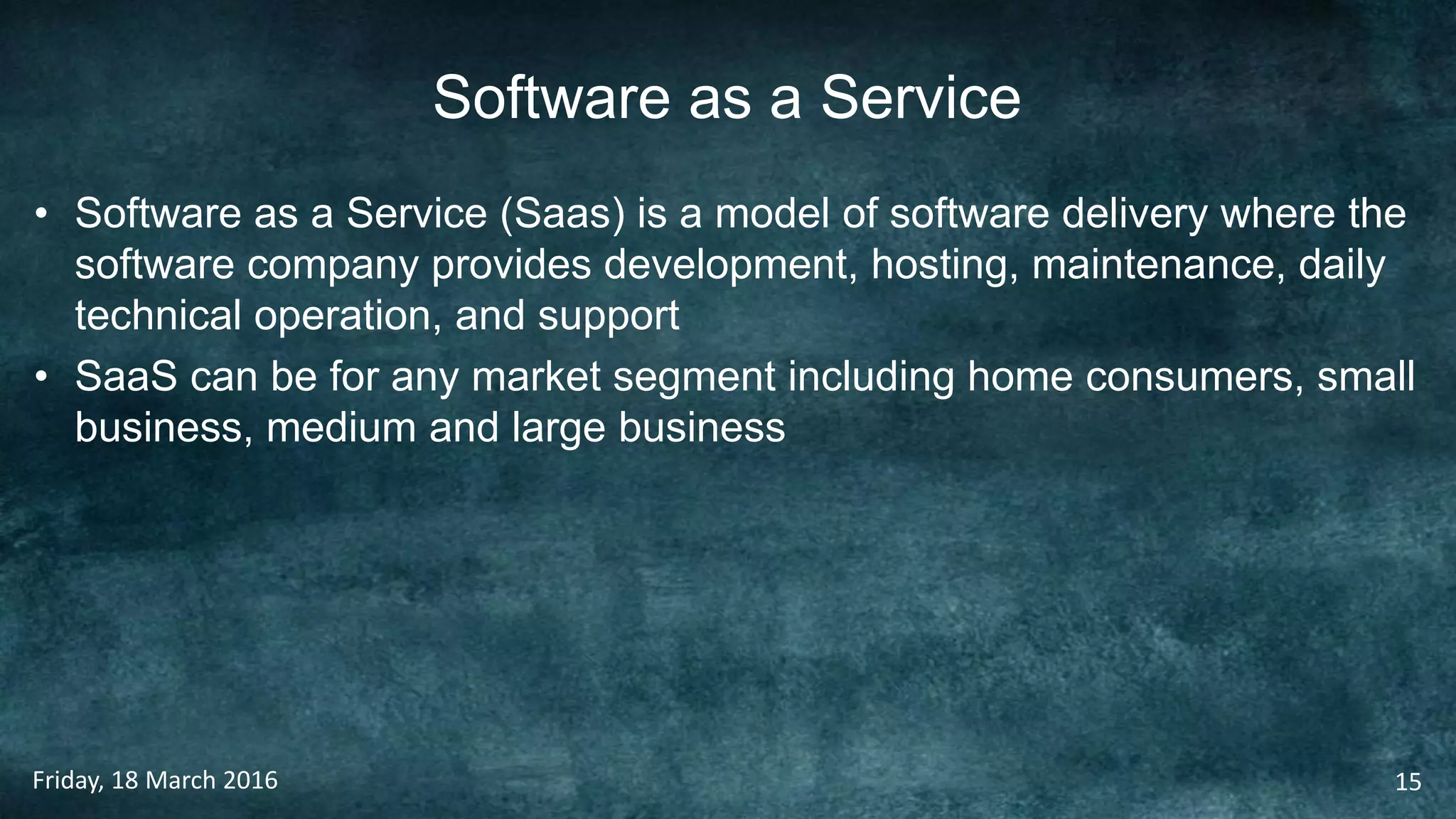 Software as a Service

• Software as a Service (Saas) is a model of software delivery where the software company provides development, hosting, maintenance, daily technical operation, and support
• SaaS can be for any market segment including home consumers, small business, medium and large business

Friday, 18 March 2016

15